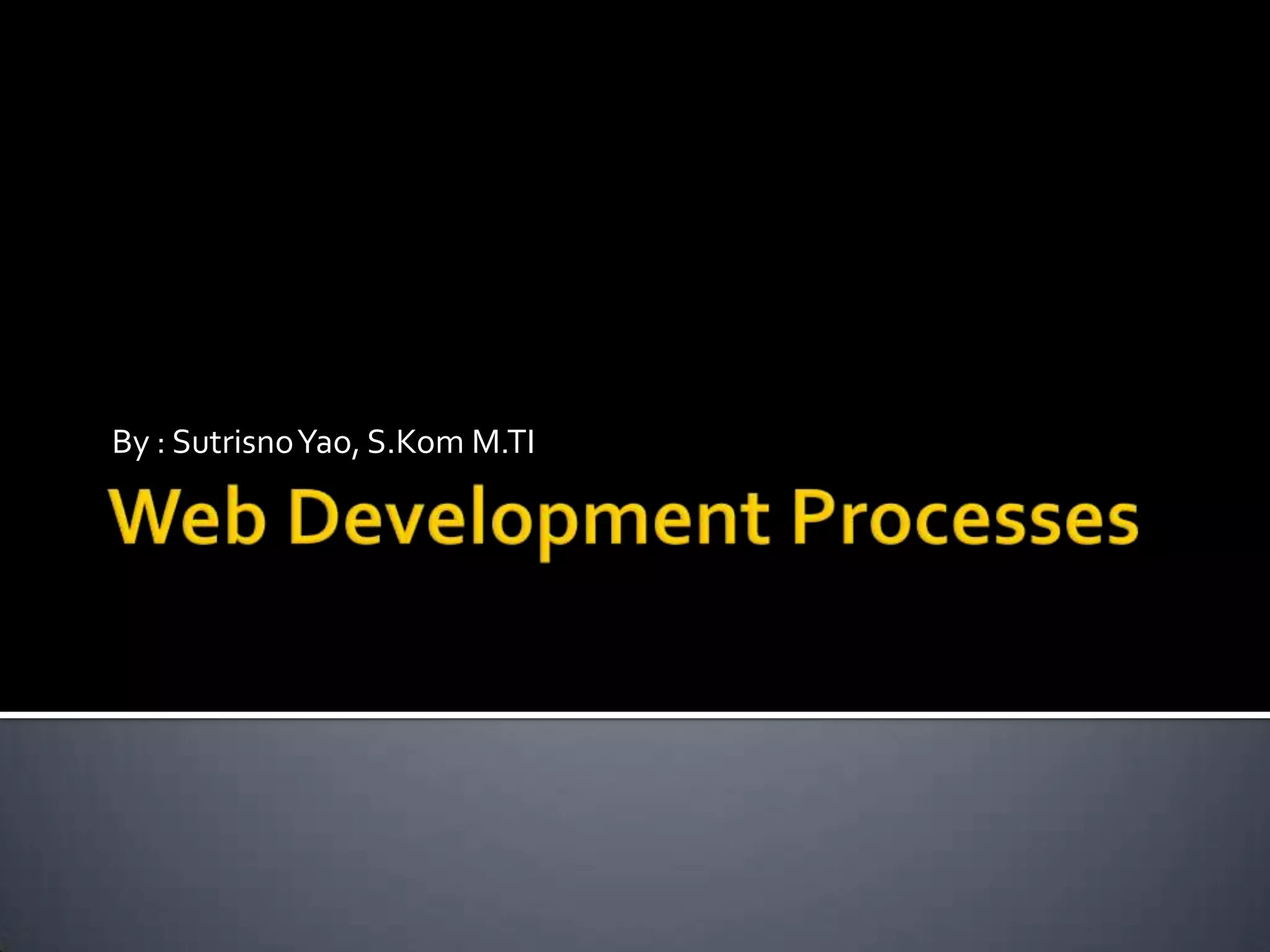 By : Sutrisno Yao, S.Kom M.TI

Web Development Processes